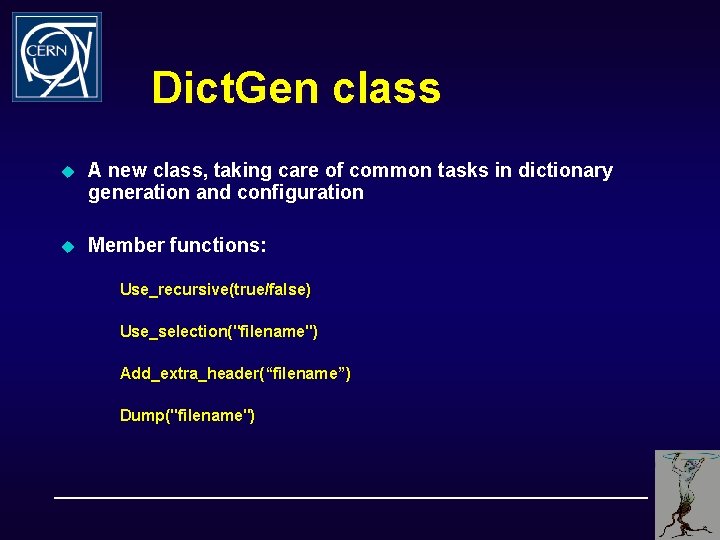 CERN

DictGen class

A new class, taking care of common tasks in dictionary generation and configuration

Member functions:

Use_recursive(true/false)

Use_selection("filename")

Add_extra_header(“filename”)

Dump("filename")